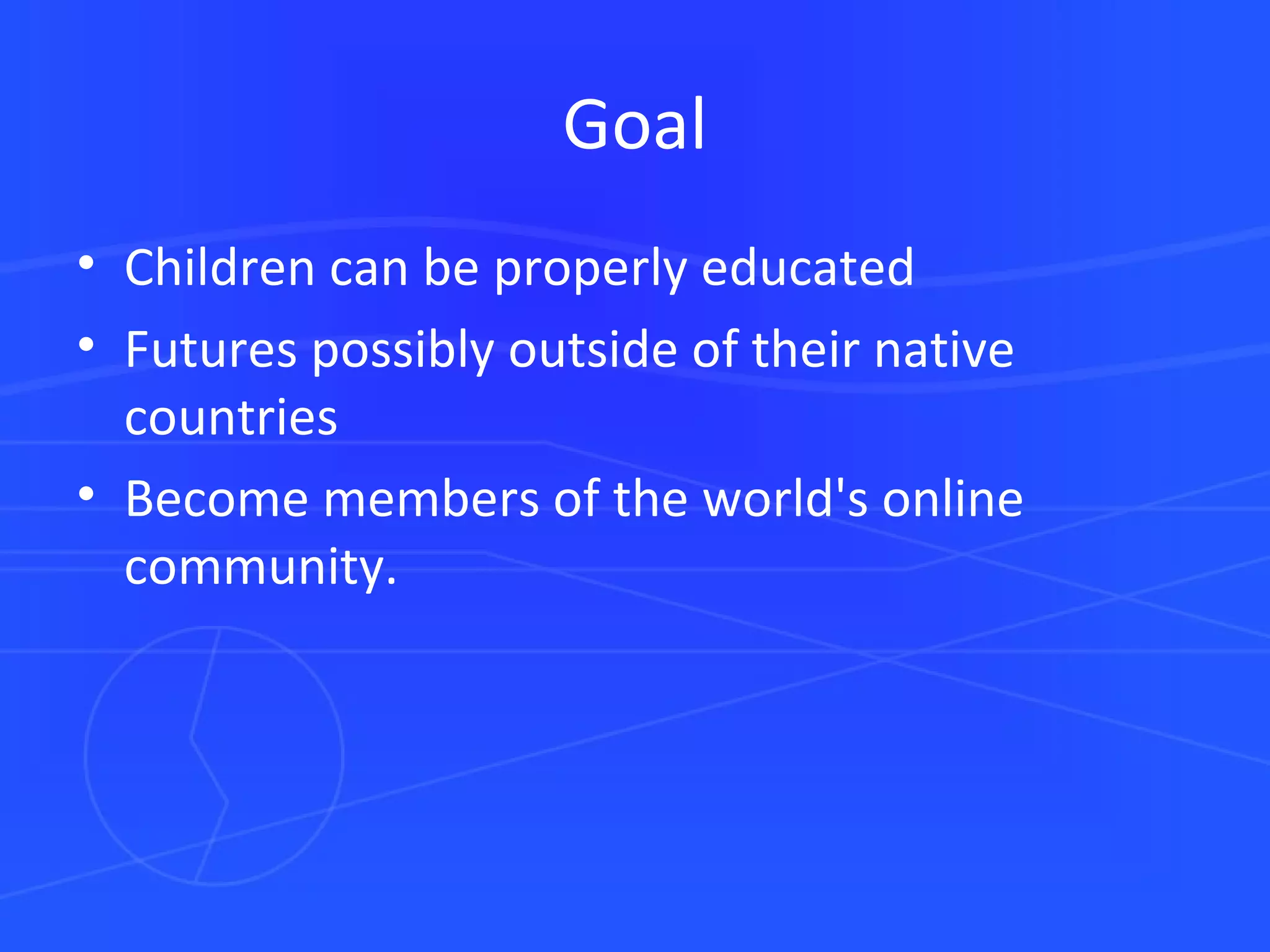 Goal

• Children can be properly educated
• Futures possibly outside of their native countries
• Become members of the world's online community.